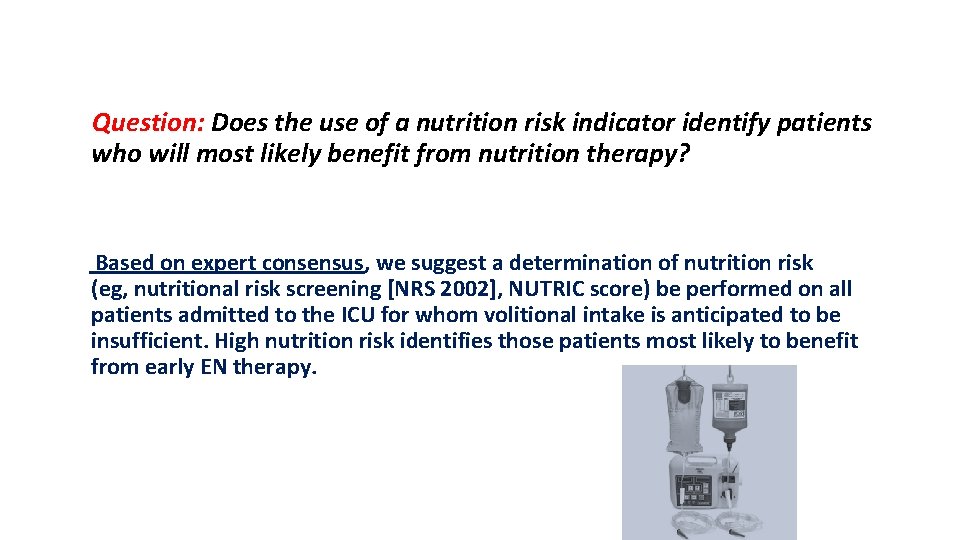 Question: Does the use of a nutrition risk indicator identify patients who will most likely benefit from nutrition therapy?

Based on expert consensus, we suggest a determination of nutrition risk (eg, nutritional risk screening [NRS 2002], NUTRIC score) be performed on all patients admitted to the ICU for whom volitional intake is anticipated to be insufficient. High nutrition risk identifies those patients most likely to benefit from early EN therapy.